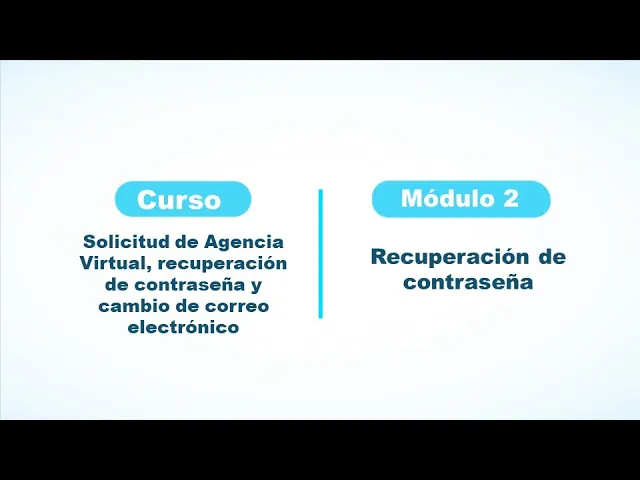 Curso

Solicitud de Agencia Virtual, recuperación de contraseña y cambio de correo electrónico

Módulo 2

Recuperación de contraseña